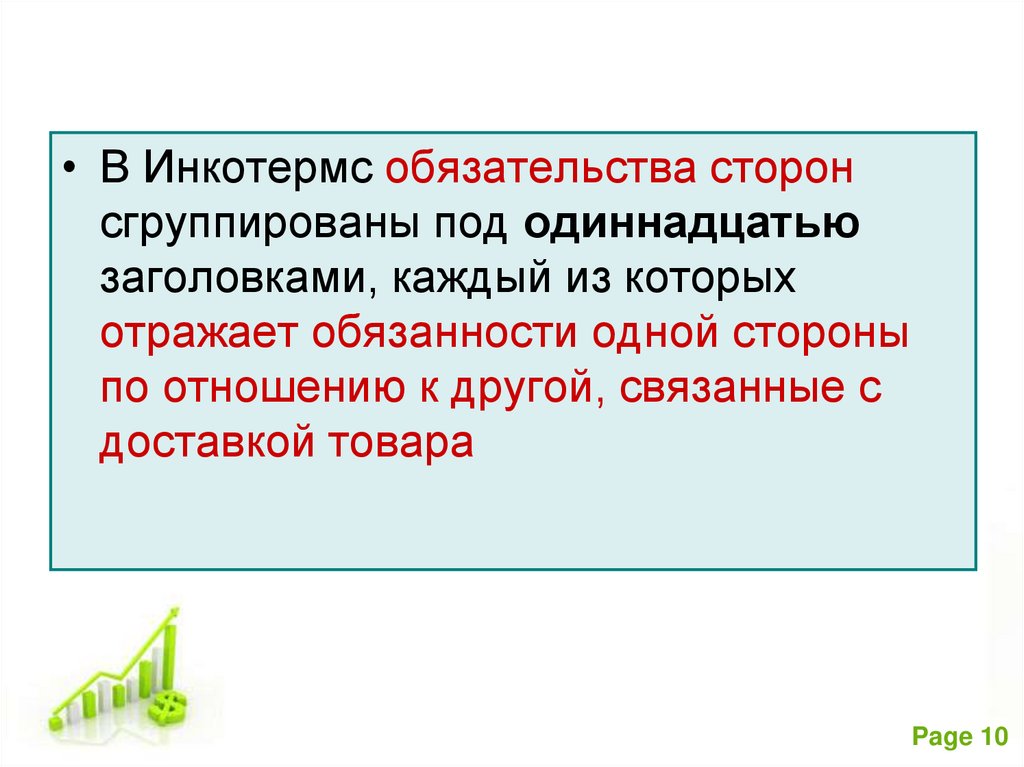 • В Инкотермс обязательства сторон сгруппированы под одиннадцатью заголовками, каждый из которых отражает обязанности одной стороны по отношению к другой, связанные с доставкой товара

Page 10